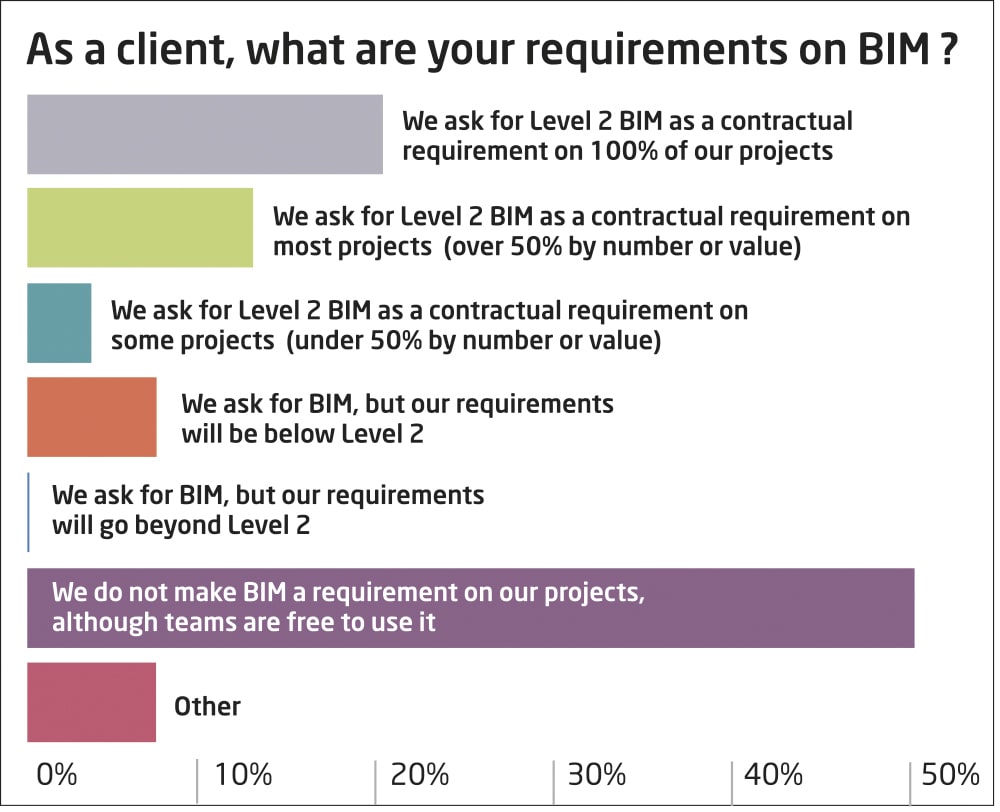 As a client, what are your requirements on BIM ?

We ask for Level 2 BIM as a contractual requirement on 100% of our projects

We ask for Level 2 BIM as a contractual requirement on most projects (over 50% by number or value)

We ask for Level 2 BIM as a contractual requirement on some projects (under 50% by number or value)

We ask for BIM, but our requirements will be below Level 2

We ask for BIM, but our requirements will go beyond Level 2

We do not make BIM a requirement on our projects, although teams are free to use it

Other

0%
10%
20%
30%
40%
50%